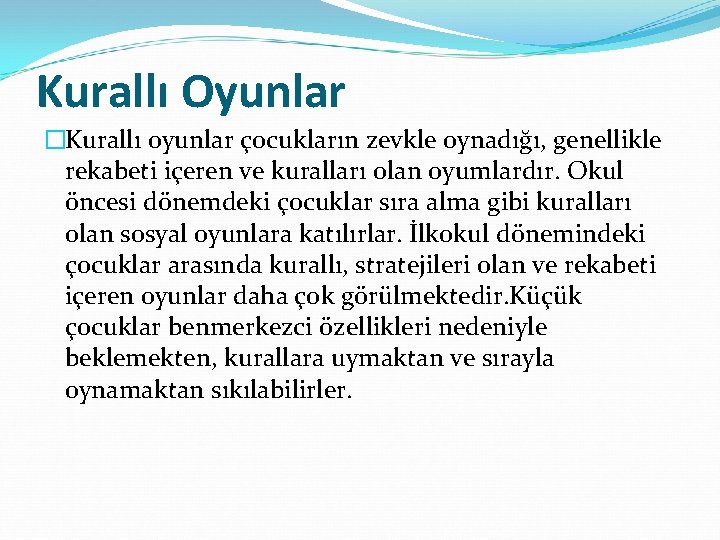 Kurallı Oyunlar

Kurallı oyunlar çocukların zevkle oynadığı, genellikle rekabeti içeren ve kuralları olan oyumlardır. Okul öncesi dönemdeki çocuklar sıra alma gibi kuralları olan sosyal oyunlara katılırlar. İlkokul dönemindeki çocuklar arasında kurallı, stratejileri olan ve rekabeti içeren oyunlar daha çok görülmektedir.Küçük çocuklar benmerkezci özellikleri nedeniyle beklemekten, kurallara uymaktan ve sırayla oynamaktan sıkılabilirler.